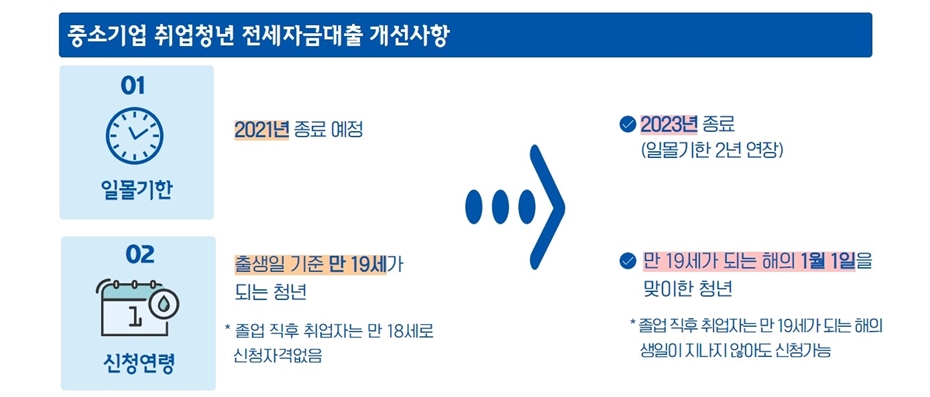 중소기업 취업청년 전세자금대출 개선사항

01
일몰기한

2021년 종료 예정

2023년 종료
(일몰기한 2년 연장)

02
1
신청연령

출생일 기준 만 19세가 되는 청년

* 졸업 직후 취업자는 만 18세로 신청자격없음

만 19세가 되는 해의 1월 1일을 맞이한 청년

* 졸업 직후 취업자는 만 19세가 되는 해의 생일이 지나지 않아도 신청가능